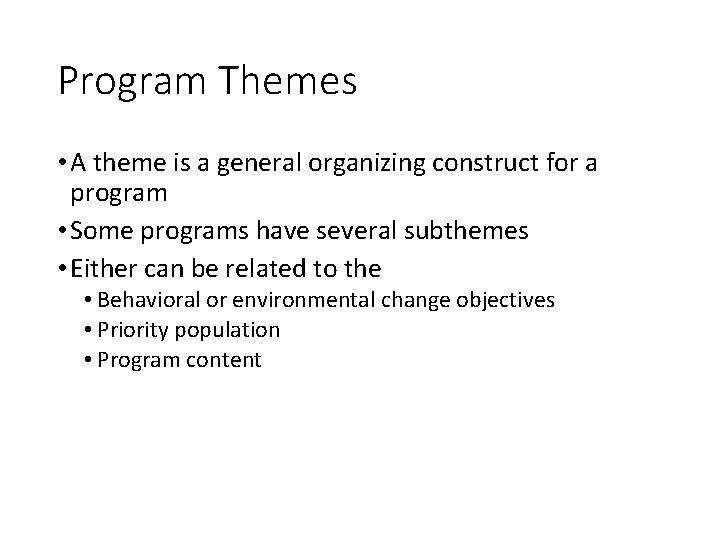 Program Themes

• A theme is a general organizing construct for a program
• Some programs have several subthemes
• Either can be related to the
  • Behavioral or environmental change objectives
  • Priority population
  • Program content